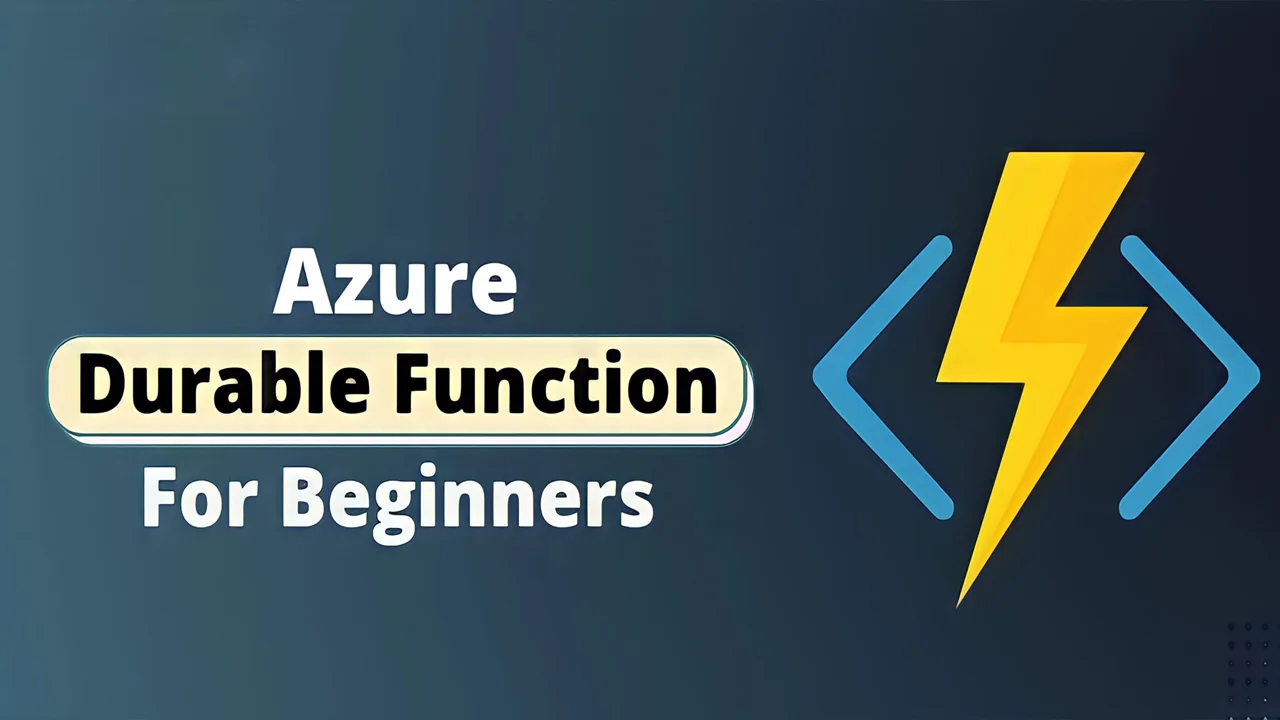 Azure
Durable Function
For Beginners